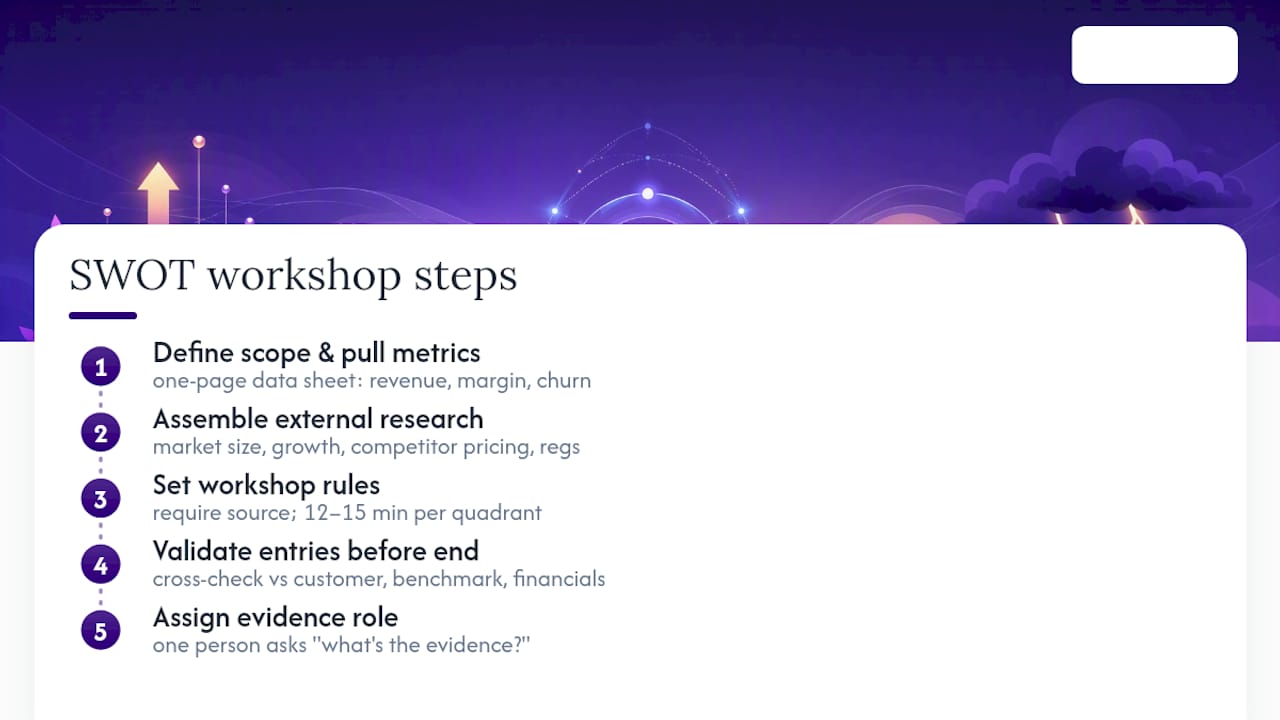 SWOT workshop steps

1
Define scope & pull metrics
one-page data sheet: revenue, margin, churn

2
Assemble external research
market size, growth, competitor pricing, regs

3
Set workshop rules
require source; 12–15 min per quadrant

4
Validate entries before end
cross-check vs customer, benchmark, financials

5
Assign evidence role
one person asks "what's the evidence?"